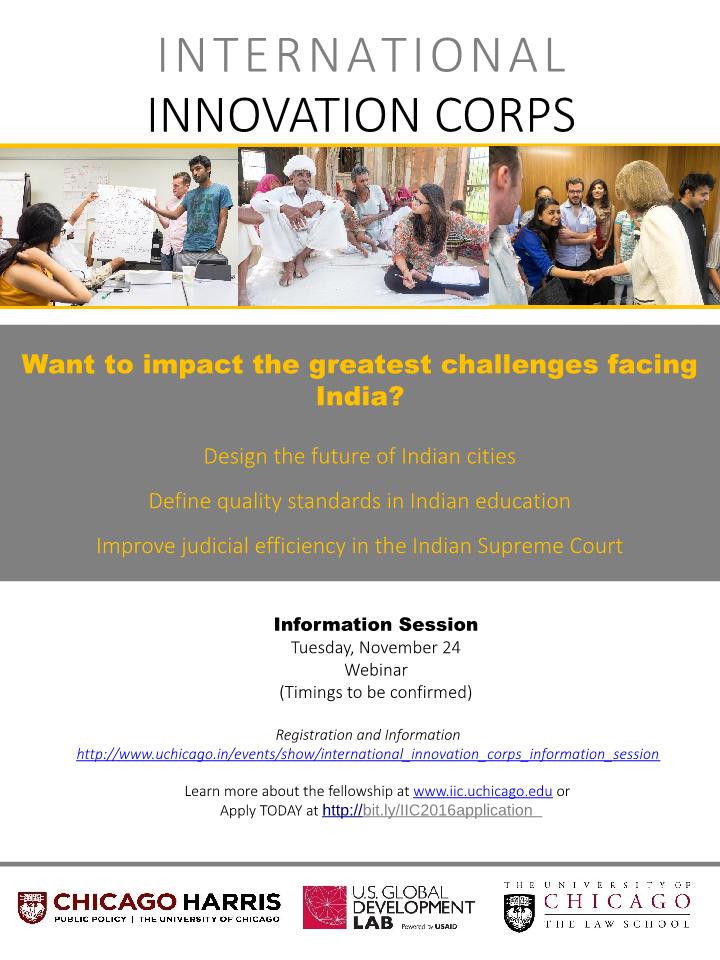 INTERNATIONAL
INNOVATION CORPS

Want to impact the greatest challenges facing India?

Design the future of Indian cities

Define quality standards in Indian education

Improve judicial efficiency in the Indian Supreme Court

Information Session
Tuesday, November 24
Webinar
(Timings to be confirmed)

Registration and Information
http://www.uchicago.in/events/show/international_innovation_corps_information_session

Learn more about the fellowship at www.iic.uchicago.edu or
Apply TODAY at http://bit.ly/IIC2016application

CHICAGO HARRIS
PUBLIC POLICY | THE UNIVERSITY OF CHICAGO

U.S. GLOBAL DEVELOPMENT LAB
Powered by USAID

THE UNIVERSITY OF CHICAGO
THE LAW SCHOOL